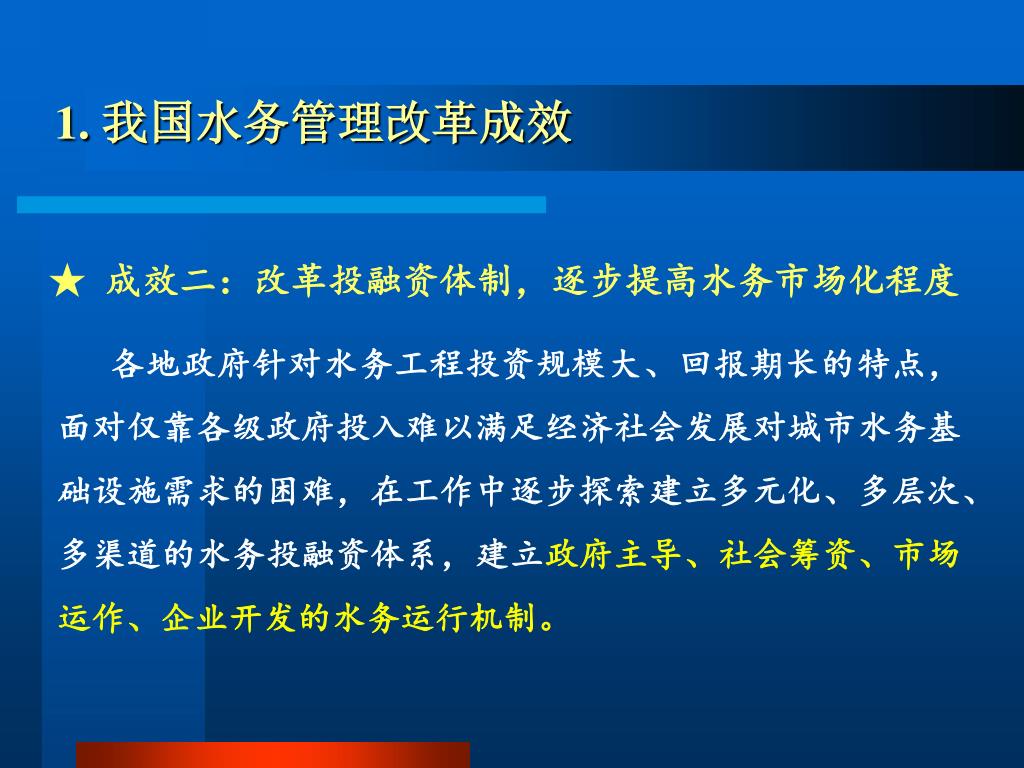 1. 我国水务管理改革成效

★ 成效二：改革投融资体制，逐步提高水务市场化程度

各地政府针对水务工程投资规模大、回报期长的特点，面对仅靠各级政府投入难以满足经济社会发展对城市水务基础设施需求的困难，在工作中逐步探索建立多元化、多层次、多渠道的水务投融资体系，建立政府主导、社会筹资、市场运作、企业开发的水务运行机制。